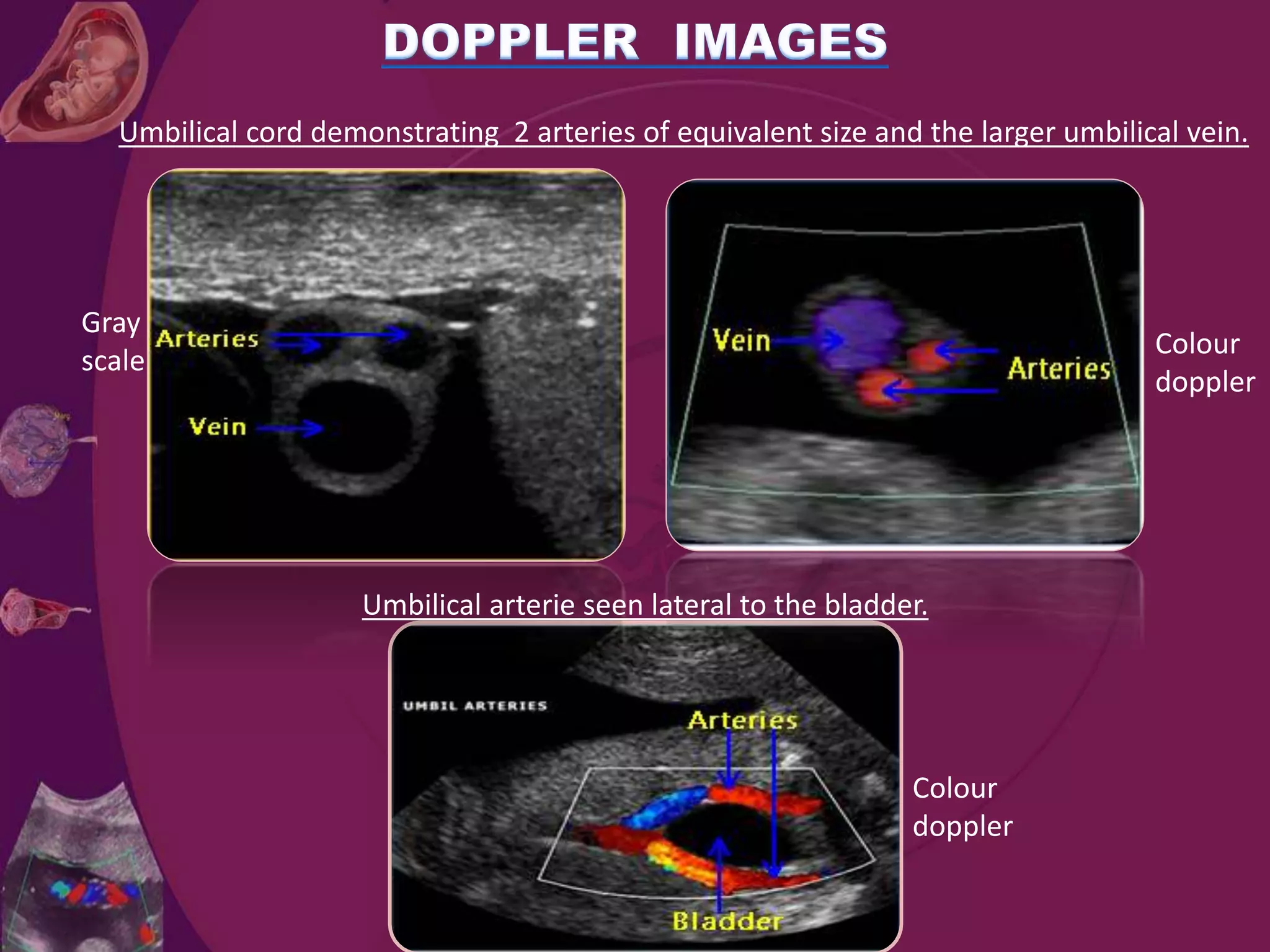 DOPPLER IMAGES

Umbilical cord demonstrating 2 arteries of equivalent size and the larger umbilical vein.

Gray scale

Arteries

Vein

Vein

Arteries

Colour doppler

Umbilical arterie seen lateral to the bladder.

UMBIL ARTERIES

Arteries

Bladder

Colour doppler